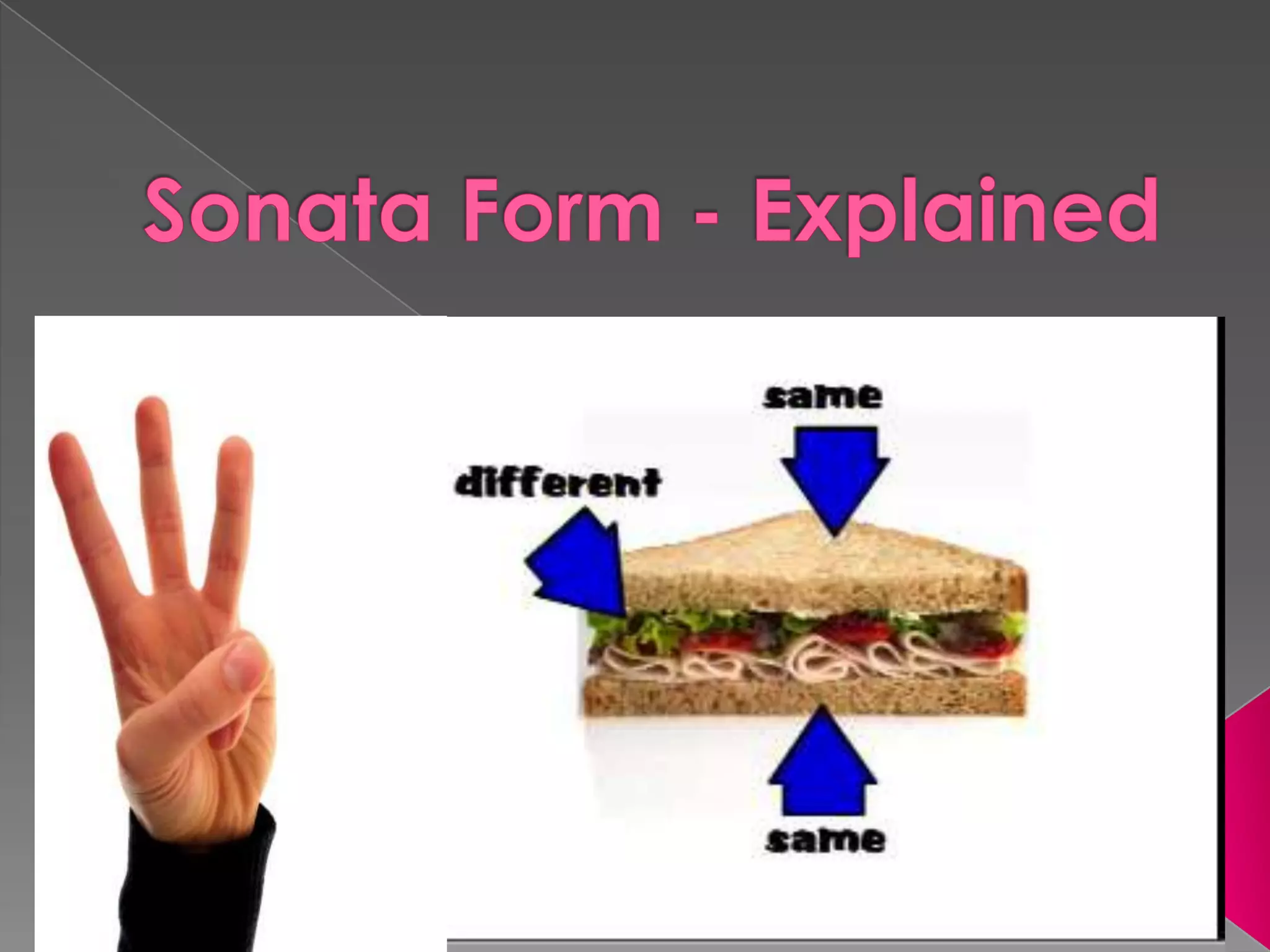 Sonata Form - Explained

same

different

same